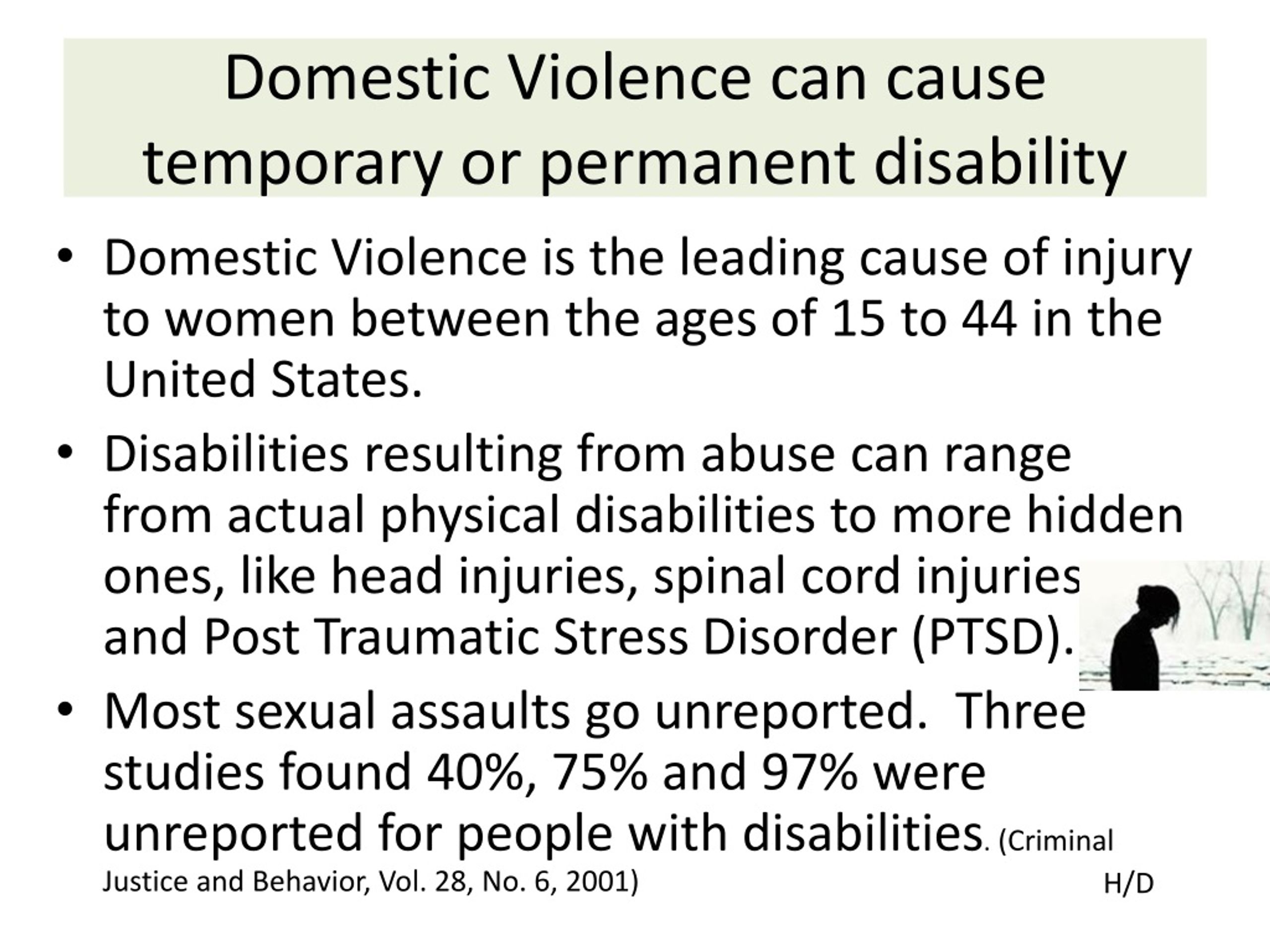 Domestic Violence can cause temporary or permanent disability

• Domestic Violence is the leading cause of injury to women between the ages of 15 to 44 in the United States.

• Disabilities resulting from abuse can range from actual physical disabilities to more hidden ones, like head injuries, spinal cord injuries and Post Traumatic Stress Disorder (PTSD).

• Most sexual assaults go unreported. Three studies found 40%, 75% and 97% were unreported for people with disabilities. (Criminal Justice and Behavior, Vol. 28, No. 6, 2001)

H/D